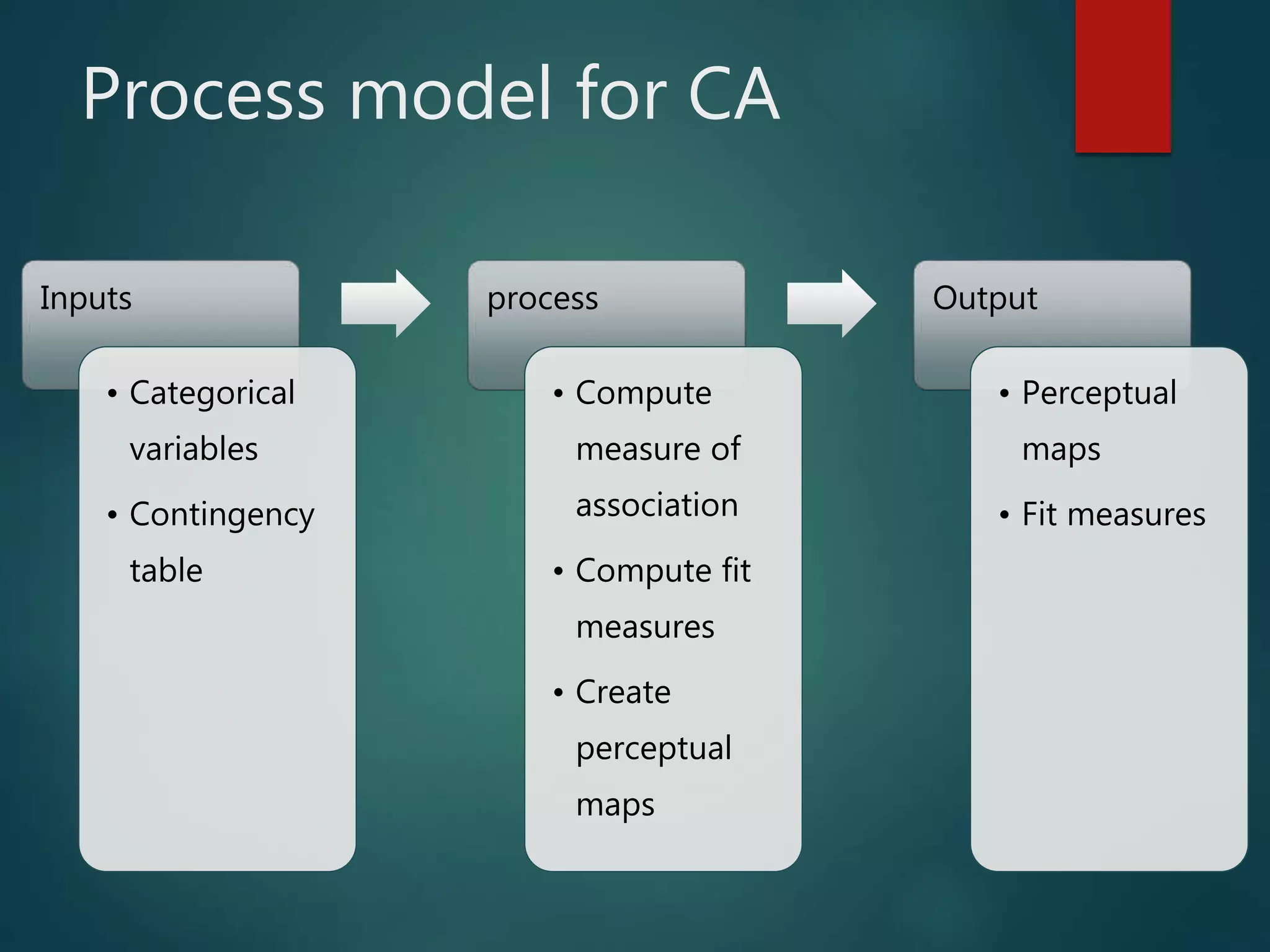 Process model for CA

Inputs

• Categorical variables
• Contingency table

process

• Compute measure of association
• Compute fit measures
• Create perceptual maps

Output

• Perceptual maps
• Fit measures